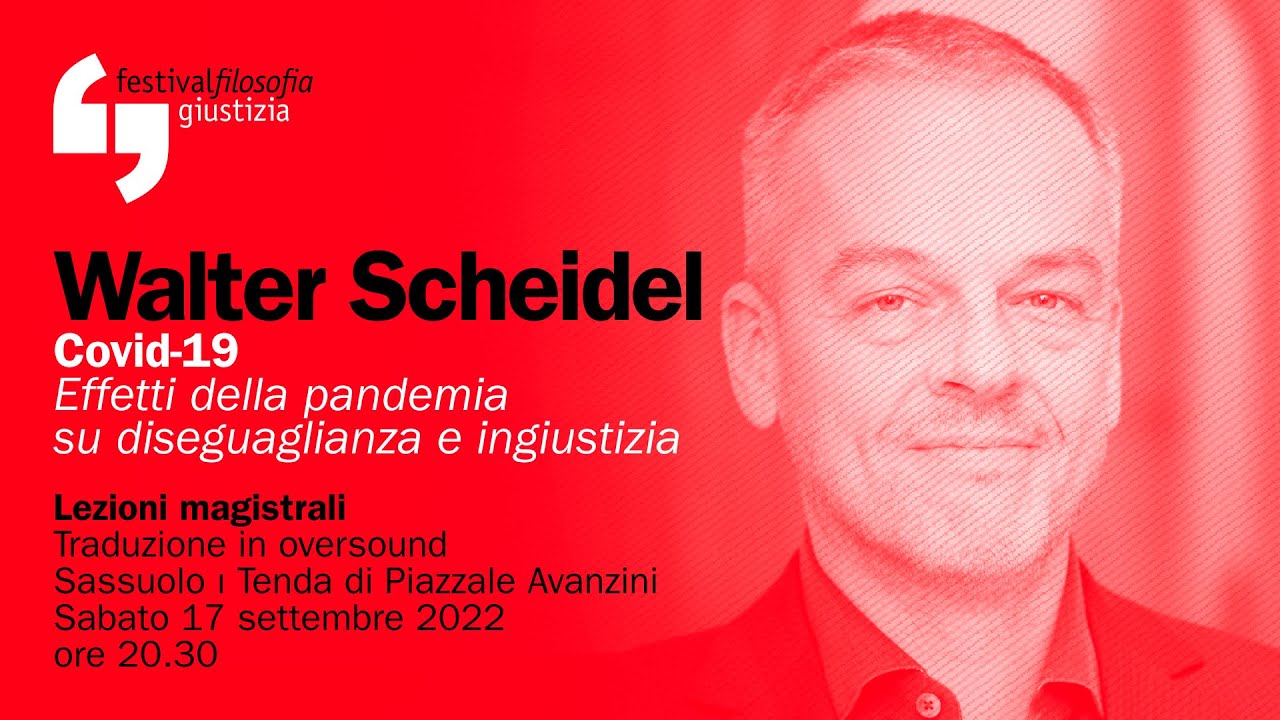 festivalfilosofia
giustizia

Walter Scheidel
Covid-19
Effetti della pandemia su diseguaglianza e ingiustizia

Lezioni magistrali
Traduzione in oversound
Sassuolo ı Tenda di Piazzale Avanzini
Sabato 17 settembre 2022
ore 20.30